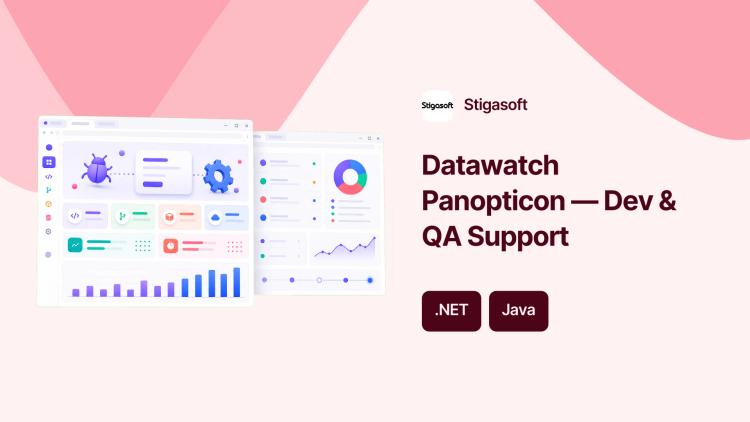 Stigasoft Stigasoft

Datawatch Panopticon — Dev & QA Support

.NET

Java